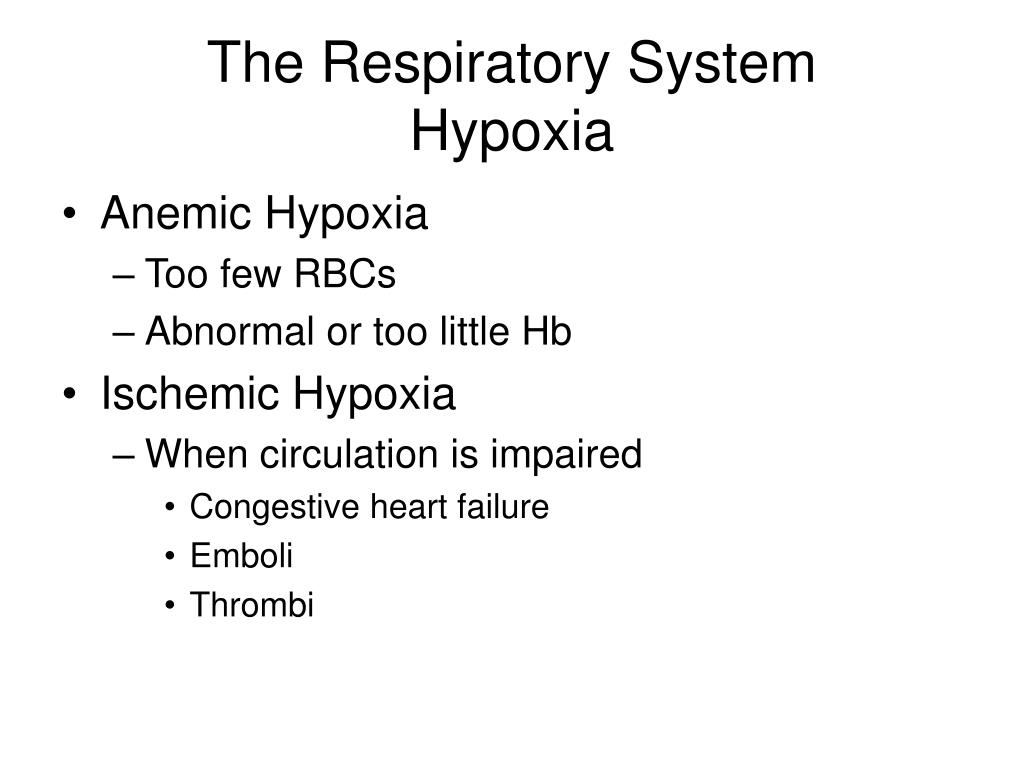 The Respiratory System
Hypoxia

• Anemic Hypoxia
– Too few RBCs
– Abnormal or too little Hb
• Ischemic Hypoxia
– When circulation is impaired
• Congestive heart failure
• Emboli
• Thrombi